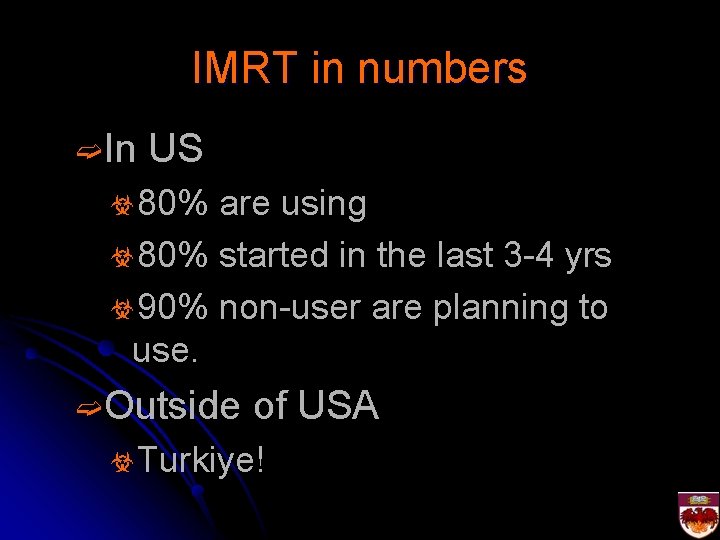 IMRT in numbers

In US

80% are using

80% started in the last 3-4 yrs

90% non-user are planning to use.

Outside of USA

Turkiye!